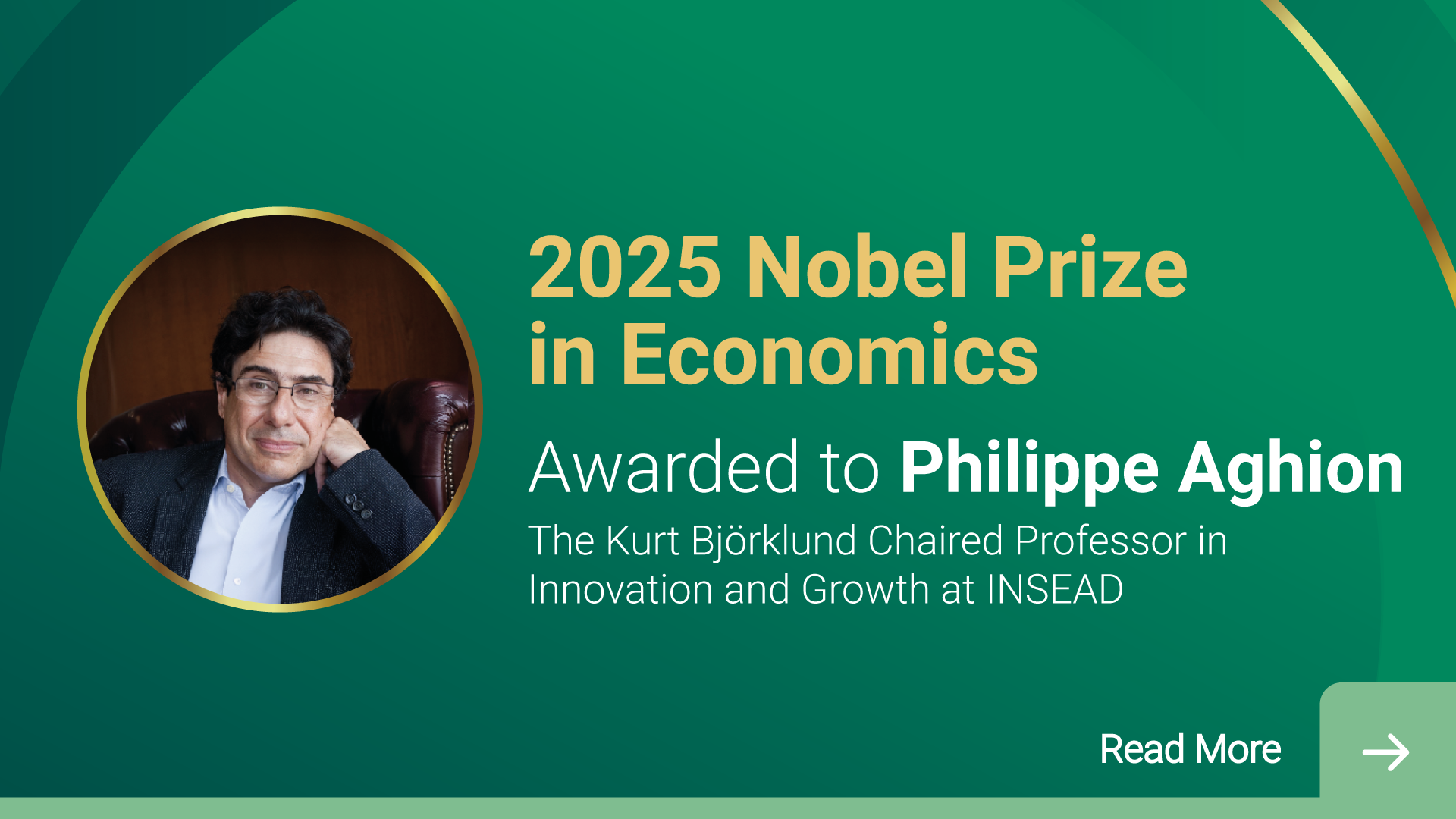 2025 Nobel Prize in Economics

Awarded to Philippe Aghion

The Kurt Björklund Chaired Professor in Innovation and Growth at INSEAD

Read More